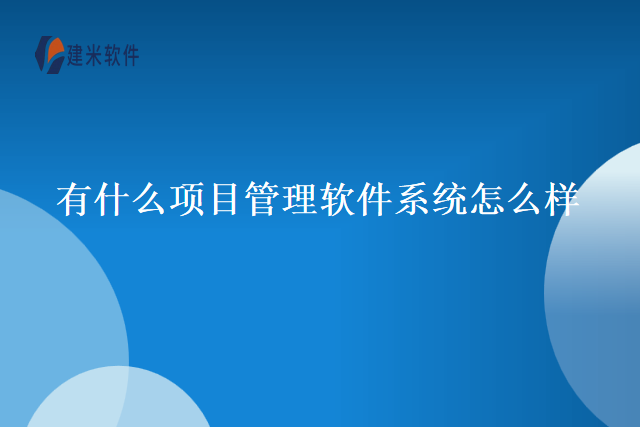 建米软件

有什么项目管理软件系统怎么样